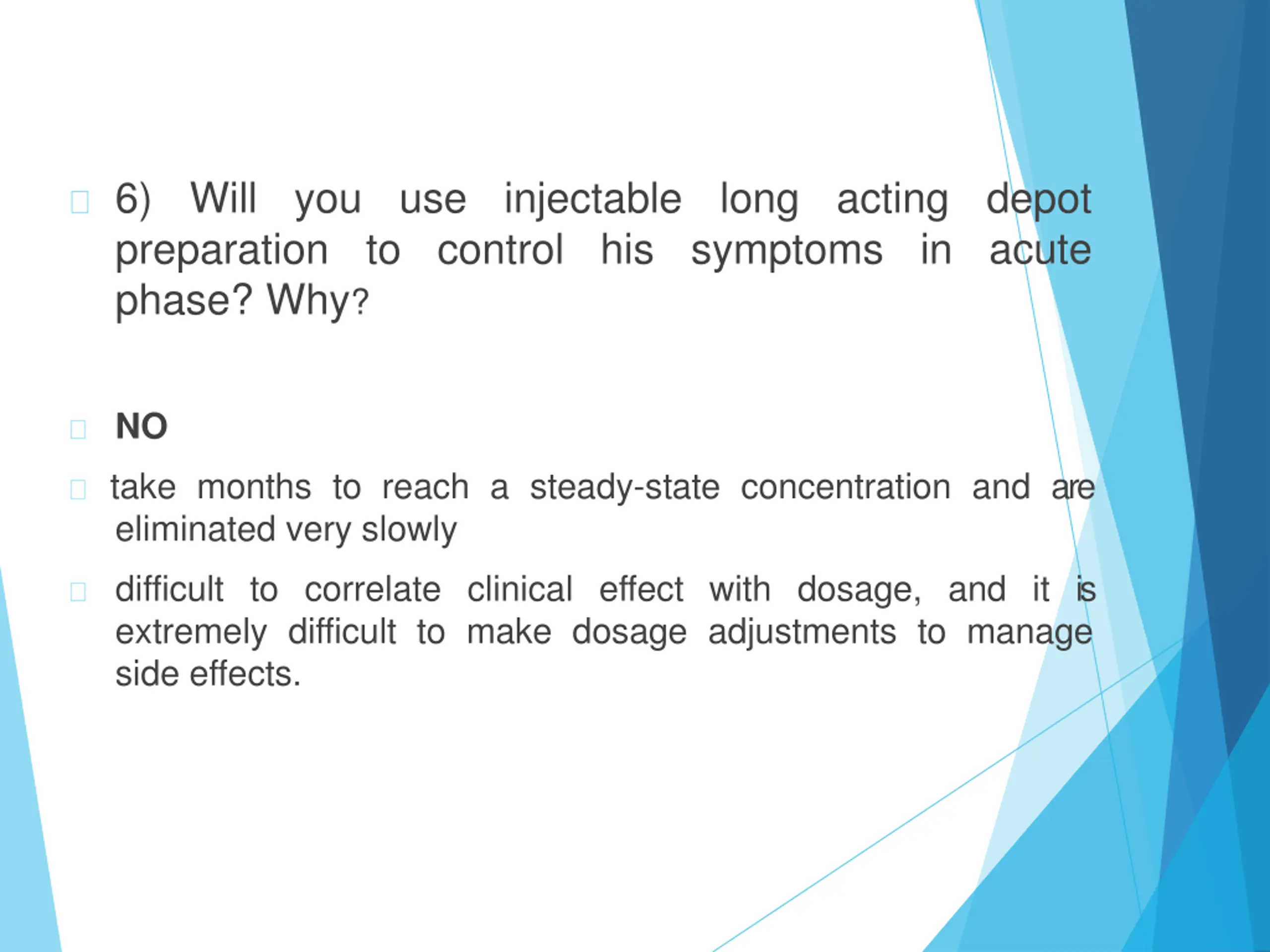 6) Will you use injectable long acting depot preparation to control his symptoms in acute phase? Why?

NO

take months to reach a steady-state concentration and are eliminated very slowly

difficult to correlate clinical effect with dosage, and it is extremely difficult to make dosage adjustments to manage side effects.